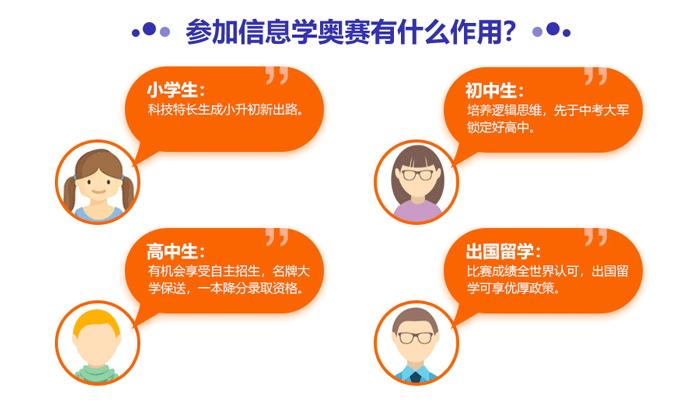 参加信息学奥赛有什么作用?

小学生:
科技特长生成小升初新出路。

初中生:
培养逻辑思维，先于中考大军锁定好高中。

高中生:
有机会享受自主招生，名牌大学保送，一本降分录取资格。

出国留学:
比赛成绩全世界认可，出国留学可享优厚政策。